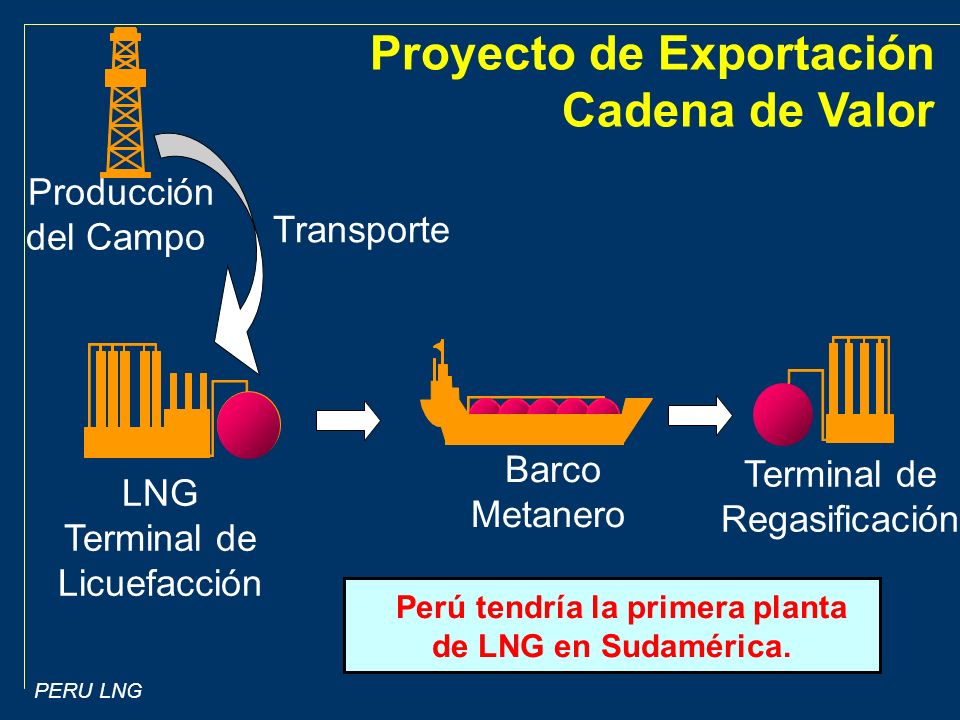 Proyecto de Exportación
Cadena de Valor

Producción del Campo

Transporte

LNG
Terminal de
Licuefacción

Barco
Metanero

Terminal de
Regasificación

Perú tendría la primera planta de LNG en Sudamérica.

PERU LNG